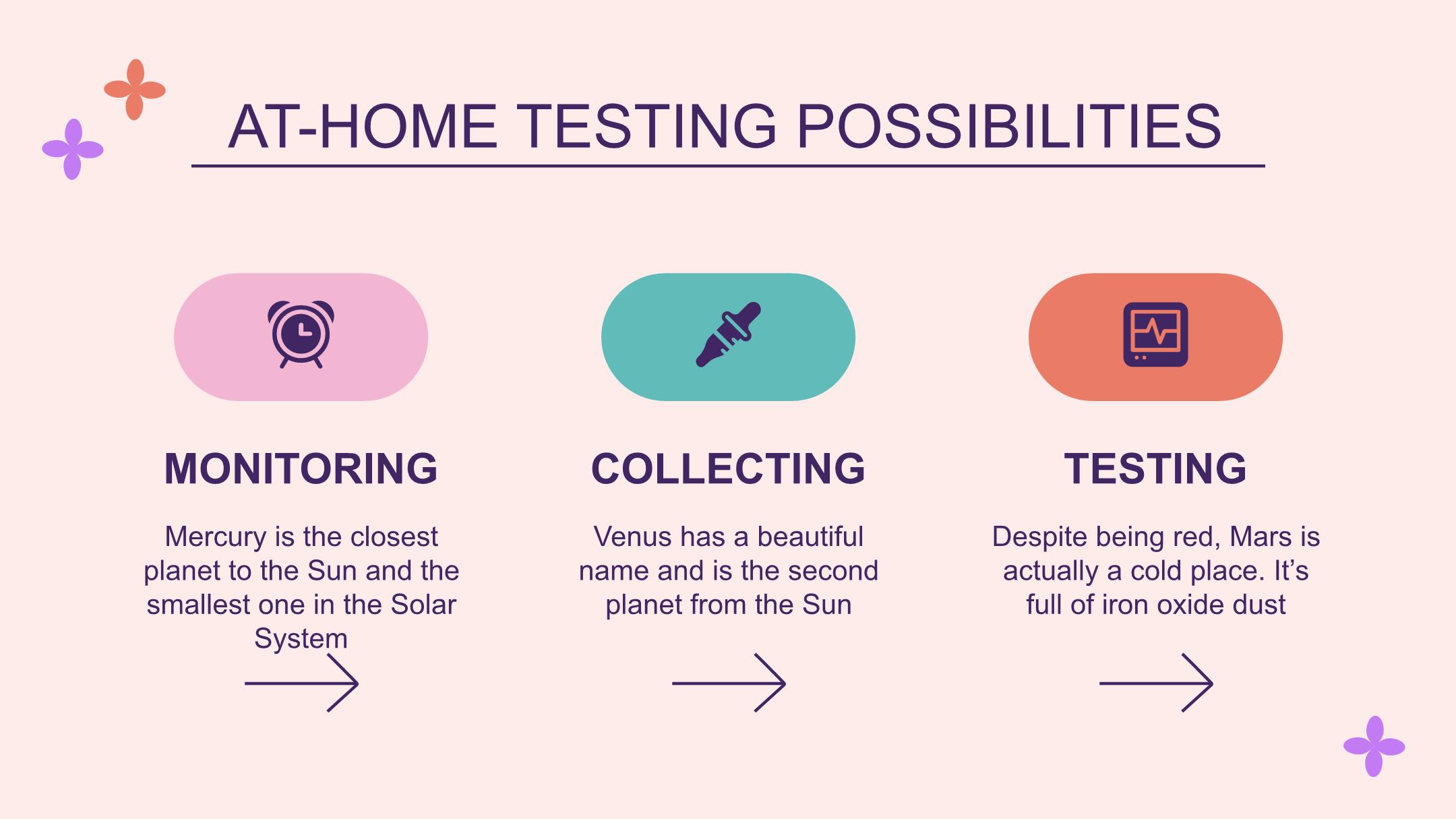 AT-HOME TESTING POSSIBILITIES

MONITORING

Mercury is the closest planet to the Sun and the smallest one in the Solar System

COLLECTING

Venus has a beautiful name and is the second planet from the Sun

TESTING

Despite being red, Mars is actually a cold place. It’s full of iron oxide dust